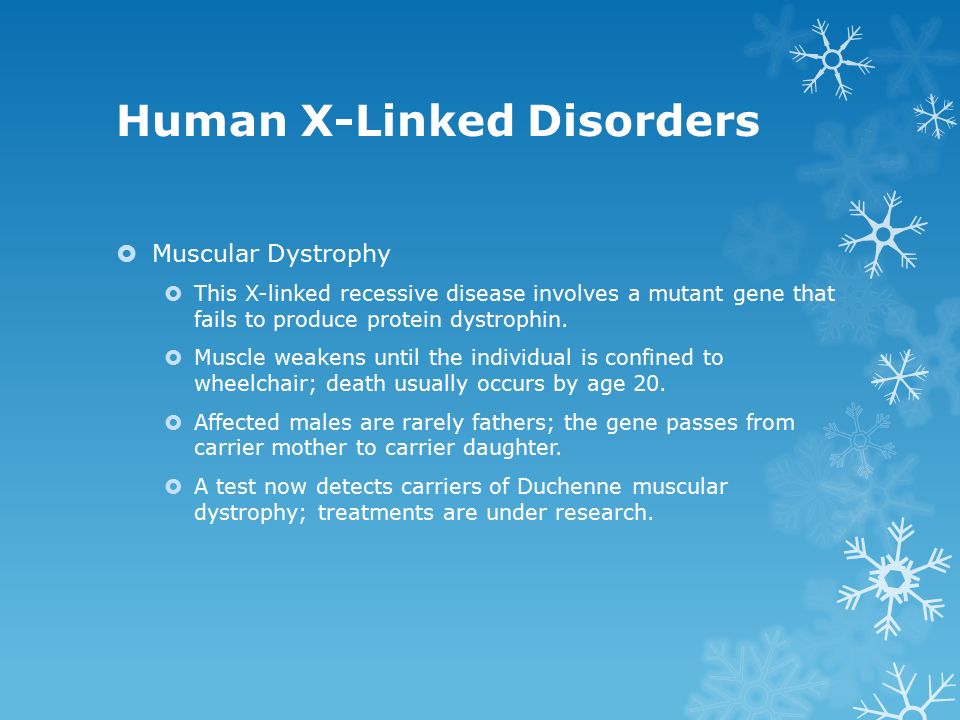 Human X-Linked Disorders

Muscular Dystrophy

This X-linked recessive disease involves a mutant gene that fails to produce protein dystrophin.

Muscle weakens until the individual is confined to wheelchair; death usually occurs by age 20.

Affected males are rarely fathers; the gene passes from carrier mother to carrier daughter.

A test now detects carriers of Duchenne muscular dystrophy; treatments are under research.